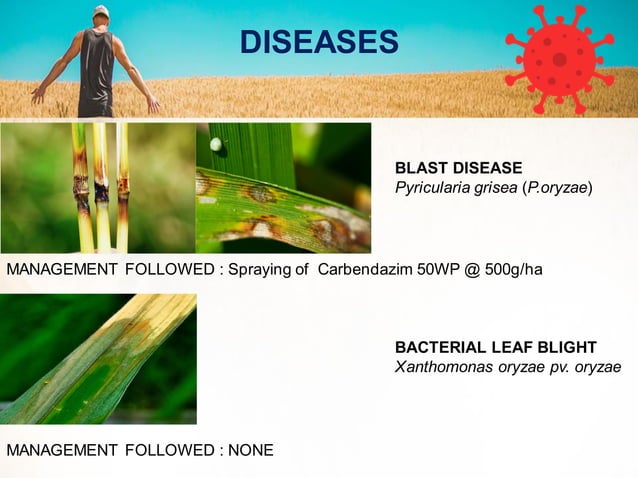 DISEASES

BLAST DISEASE
Pyricularia grisea (P.oryzae)

MANAGEMENT FOLLOWED : Spraying of Carbendazim 50WP @ 500g/ha

BACTERIAL LEAF BLIGHT
Xanthomonas oryzae pv. oryzae

MANAGEMENT FOLLOWED : NONE